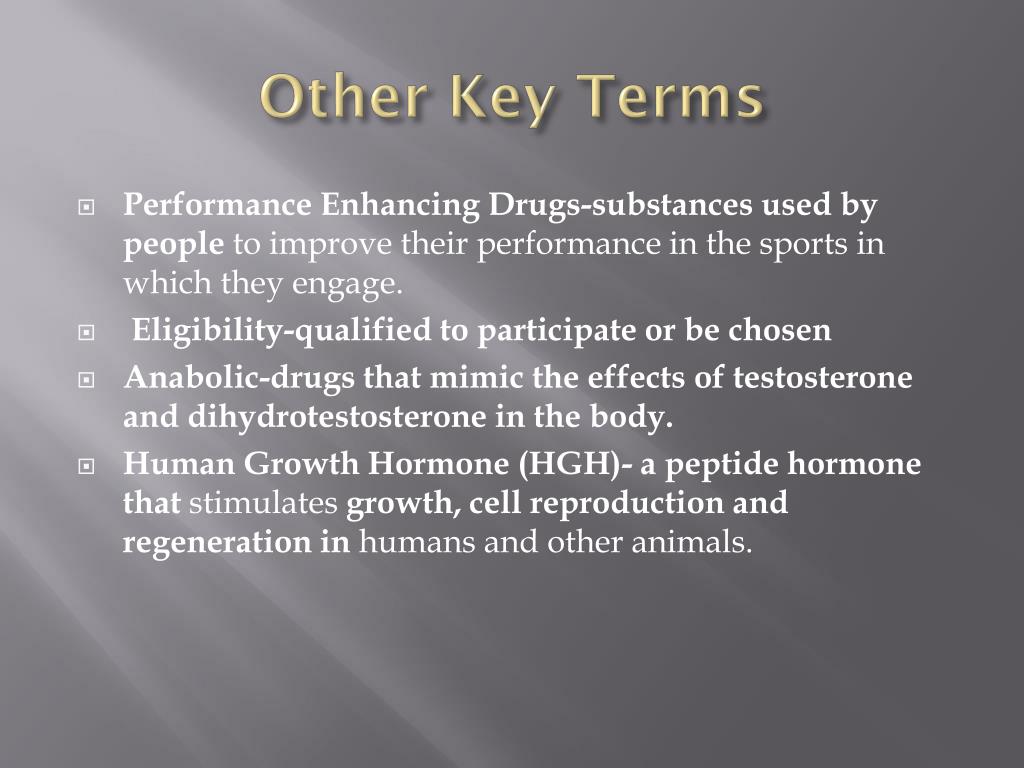 Other Key Terms

Performance Enhancing Drugs-substances used by people to improve their performance in the sports in which they engage.

Eligibility-qualified to participate or be chosen

Anabolic-drugs that mimic the effects of testosterone and dihydrotestosterone in the body.

Human Growth Hormone (HGH)- a peptide hormone that stimulates growth, cell reproduction and regeneration in humans and other animals.